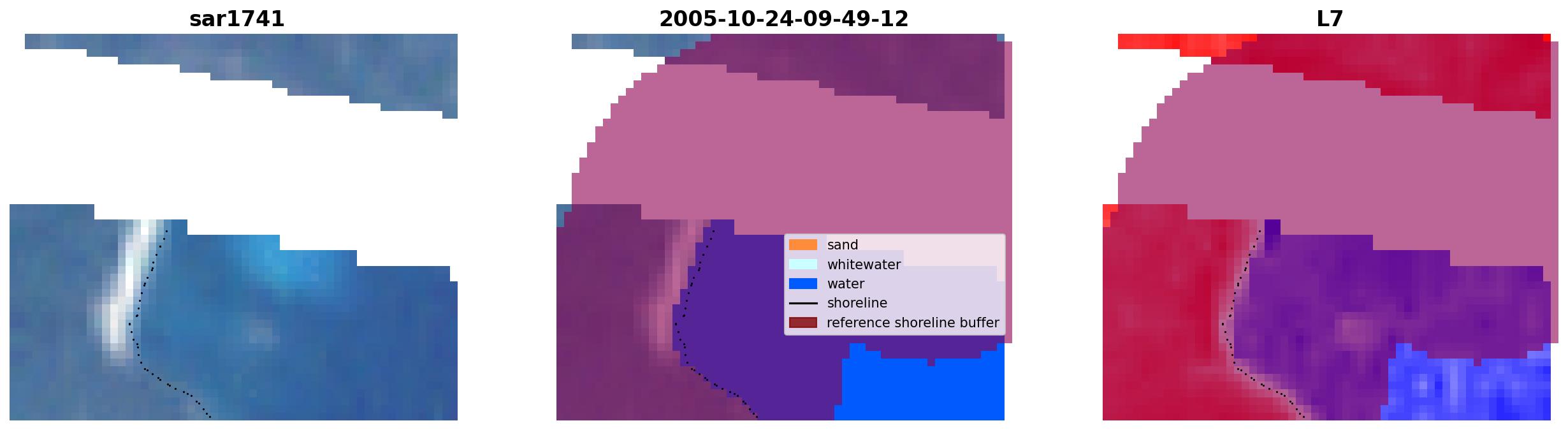 sar1741

2005-10-24-09-49-12

sand
whitewater
water
shoreline
reference shoreline buffer

L7